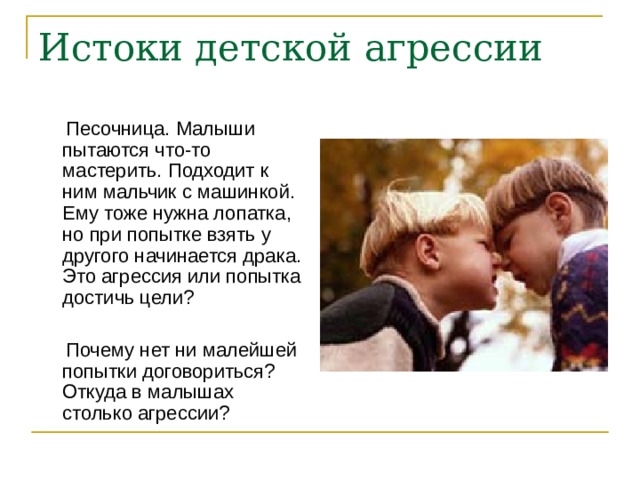 Истоки детской агрессии

Песочница. Малыши пытаются что-то мастерить. Подходит к ним мальчик с машинкой. Ему тоже нужна лопатка, но при попытке взять у другого начинается драка. Это агрессия или попытка достичь цели?

Почему нет ни малейшей попытки договориться? Откуда в малышах столько агрессии?